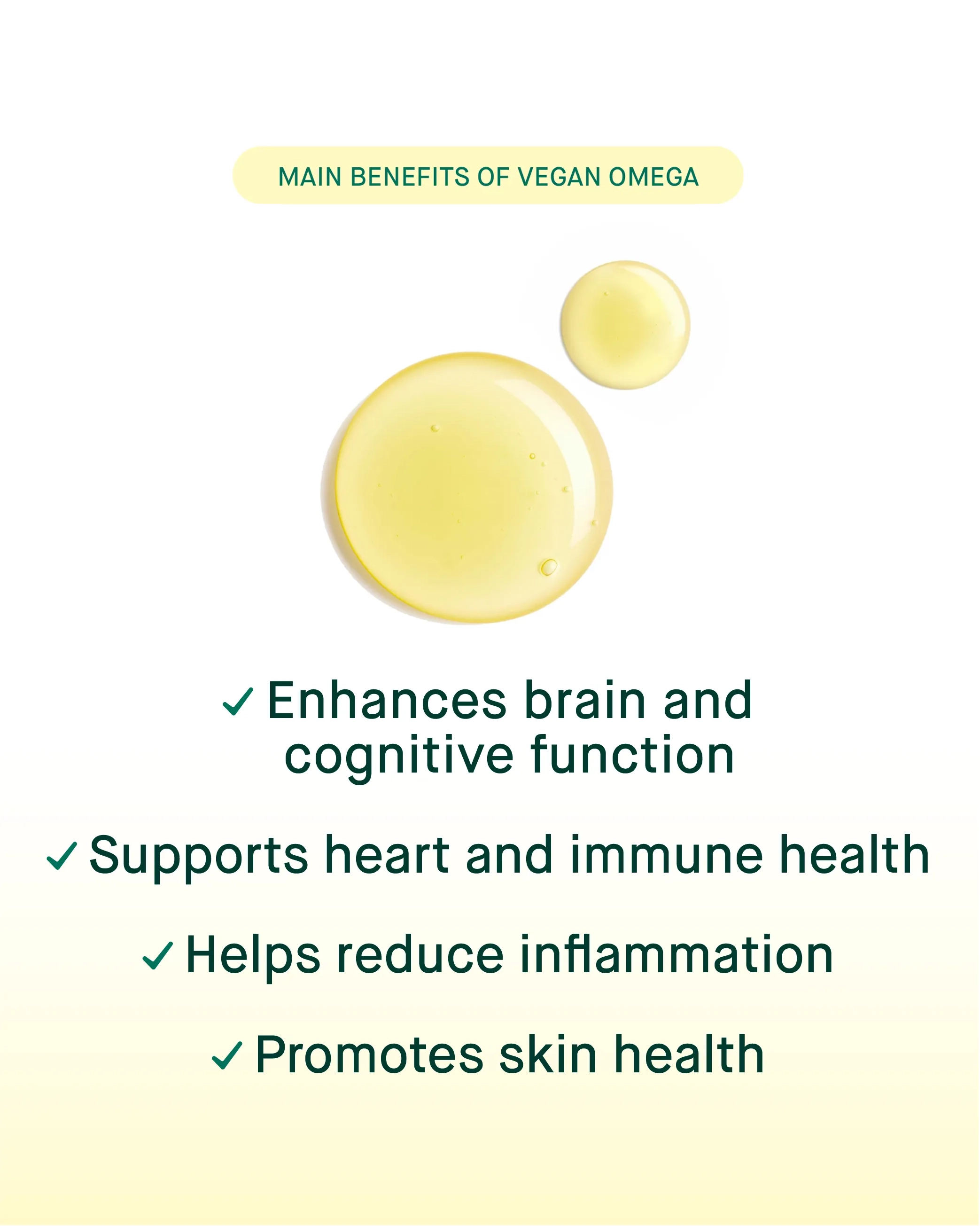 MAIN BENEFITS OF VEGAN OMEGA

✓ Enhances brain and cognitive function

✓ Supports heart and immune health

✓ Helps reduce inflammation

✓ Promotes skin health